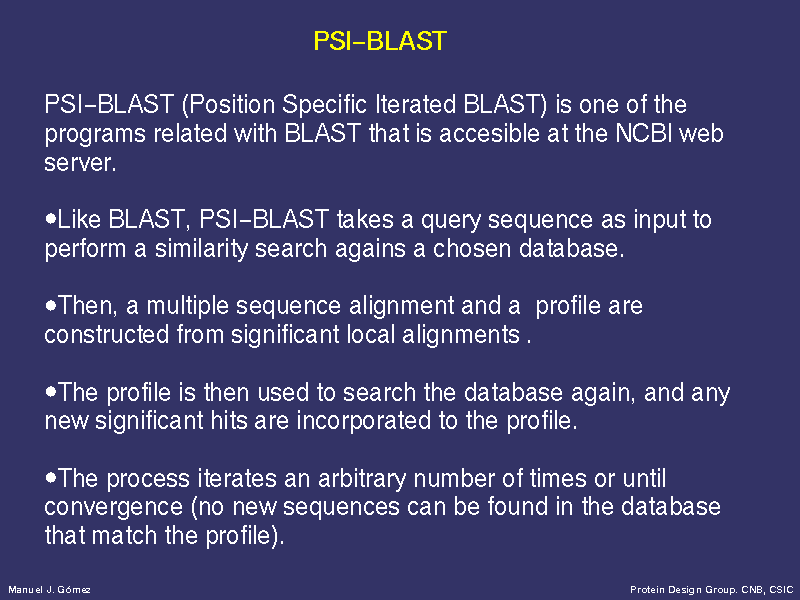 PSI-BLAST

PSI-BLAST (Position Specific Iterated BLAST) is one of the programs related with BLAST that is accesible at the NCBI web server.

•Like BLAST, PSI-BLAST takes a query sequence as input to perform a similarity search agains a chosen database.

•Then, a multiple sequence alignment and a profile are constructed from significant local alignments .

•The profile is then used to search the database again, and any new significant hits are incorporated to the profile.

•The process iterates an arbitrary number of times or until convergence (no new sequences can be found in the database that match the profile).

Manuel J. Gómez

Protein Design Group. CNB, CSIC